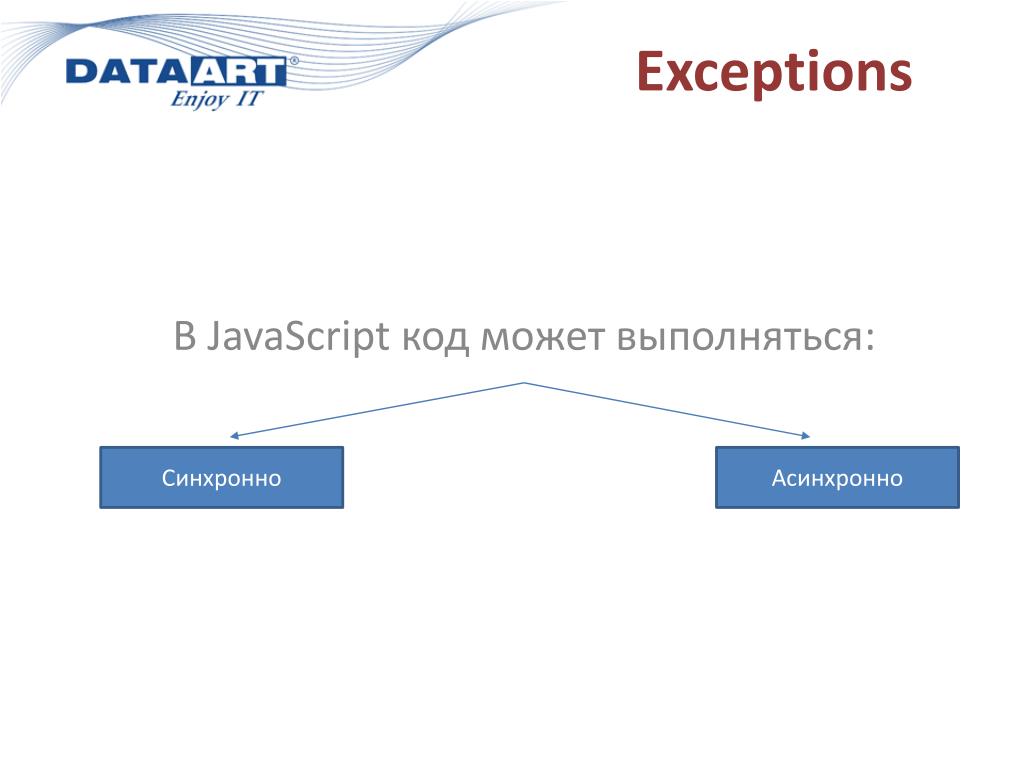 DATAART®
Enjoy IT

Exceptions

В JavaScript код может выполняться:

Синхронно

Асинхронно